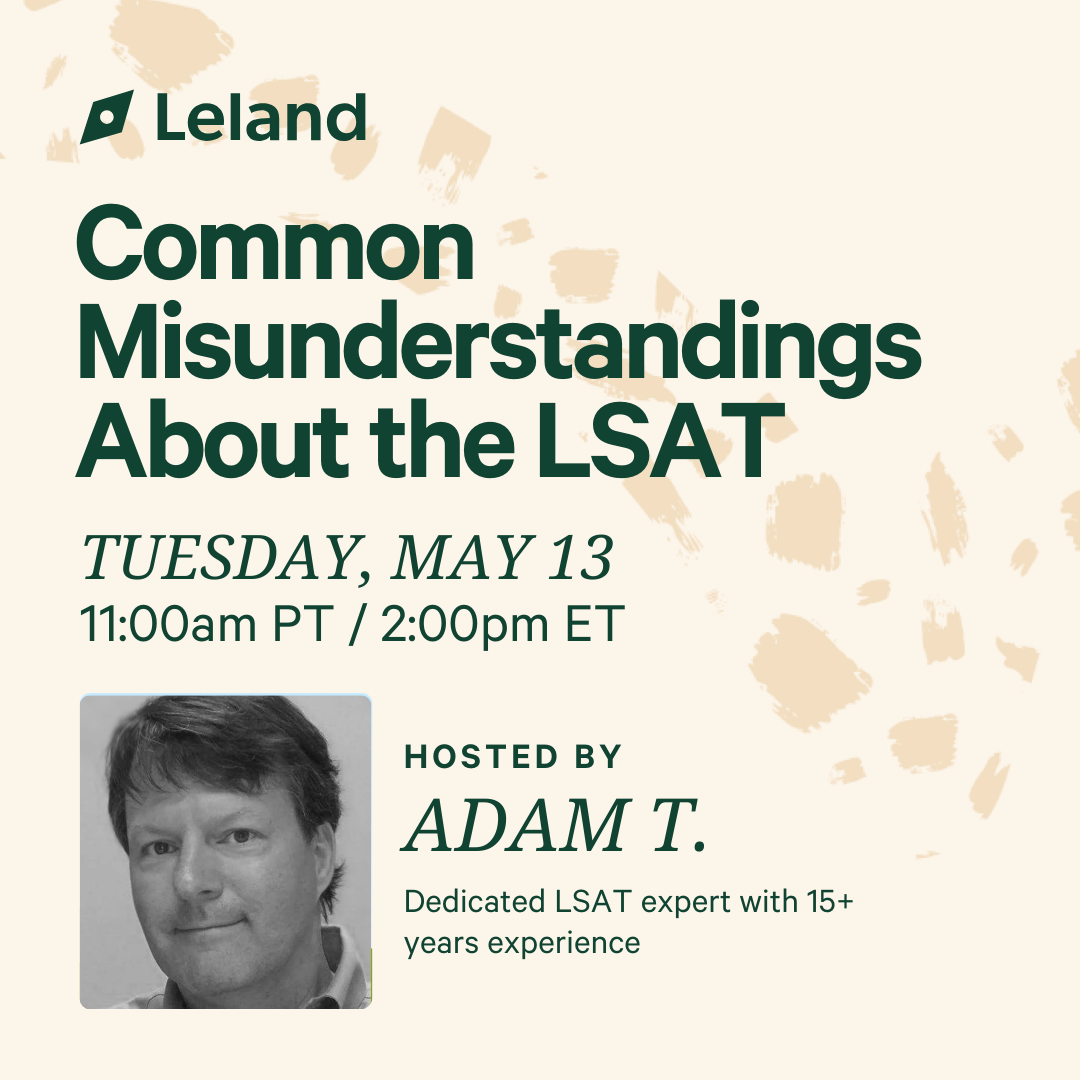 Leland

Common Misunderstandings About the LSAT

TUESDAY, MAY 13
11:00am PT / 2:00pm ET

HOSTED BY
ADAM T.
Dedicated LSAT expert with 15+ years experience